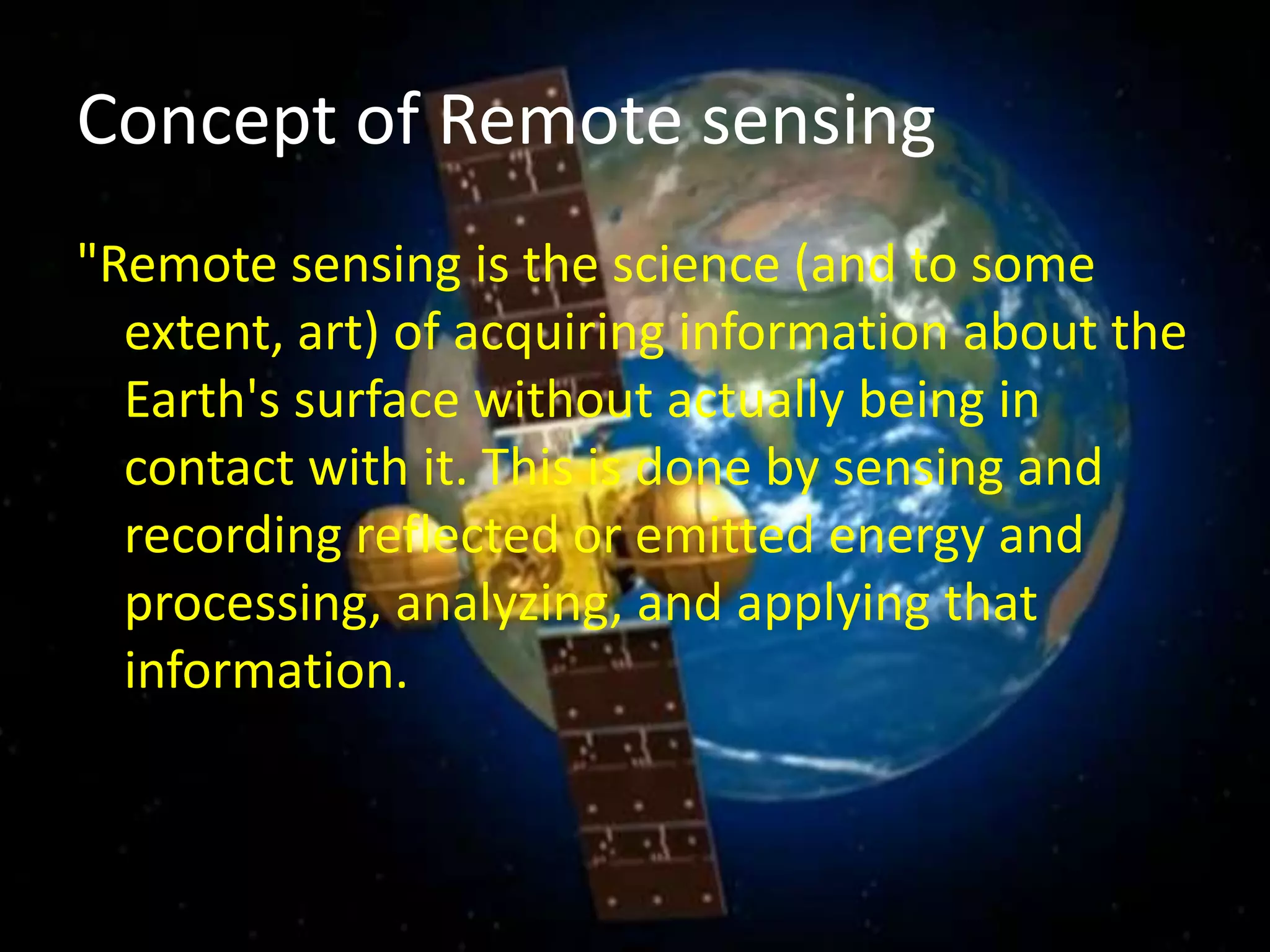 Concept of Remote sensing

"Remote sensing is the science (and to some extent, art) of acquiring information about the Earth's surface without actually being in contact with it. This is done by sensing and recording reflected or emitted energy and processing, analyzing, and applying that information.